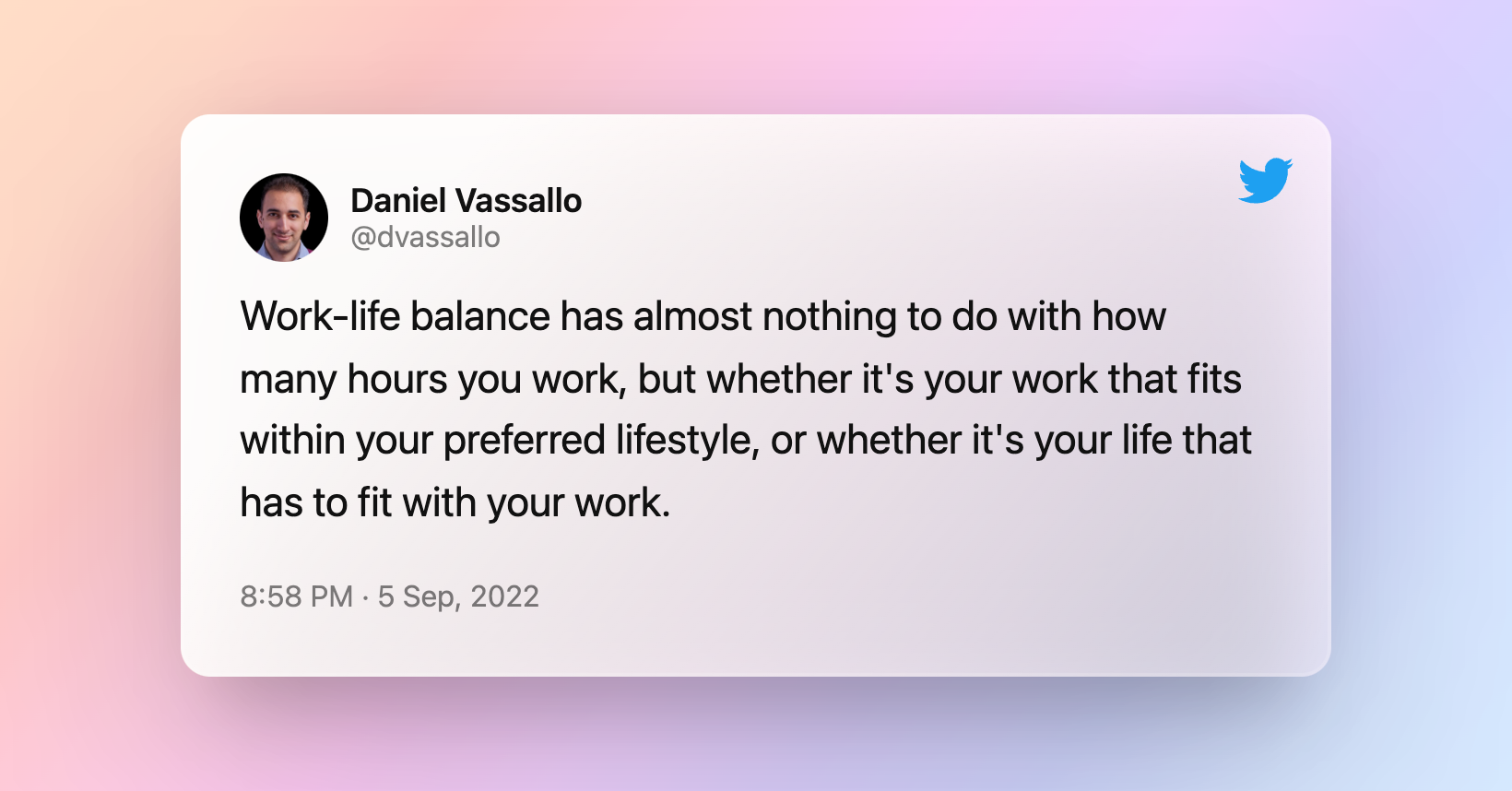 Daniel Vassallo
@dvassallo

Work-life balance has almost nothing to do with how many hours you work, but whether it's your work that fits within your preferred lifestyle, or whether it's your life that has to fit with your work.

8:58 PM · 5 Sep, 2022